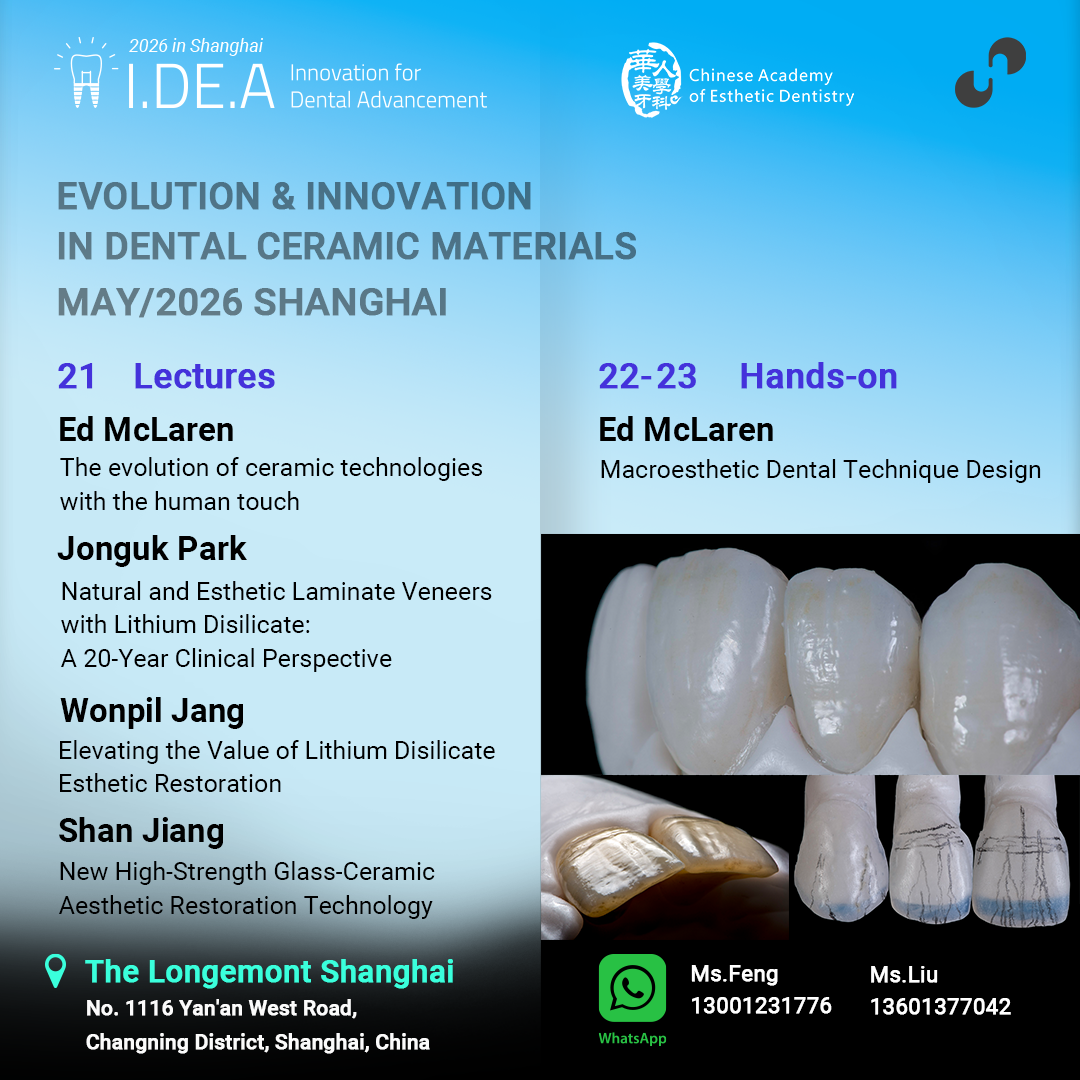 2026 in Shanghai
I.DE.A Innovation for Dental Advancement

華人美學牙科
Chinese Academy of Esthetic Dentistry

EVOLUTION & INNOVATION IN DENTAL CERAMIC MATERIALS
MAY/2026 SHANGHAI

21 Lectures

Ed McLaren
The evolution of ceramic technologies with the human touch

Jonguk Park
Natural and Esthetic Laminate Veneers with Lithium Disilicate: A 20-Year Clinical Perspective

Wonpil Jang
Elevating the Value of Lithium Disilicate Esthetic Restoration

Shan Jiang
New High-Strength Glass-Ceramic Aesthetic Restoration Technology

22-23 Hands-on

Ed McLaren
Macroesthetic Dental Technique Design

The Longemont Shanghai
No. 1116 Yan'an West Road, Changning District, Shanghai, China

WhatsApp
Ms.Feng 13001231776
Ms.Liu 13601377042